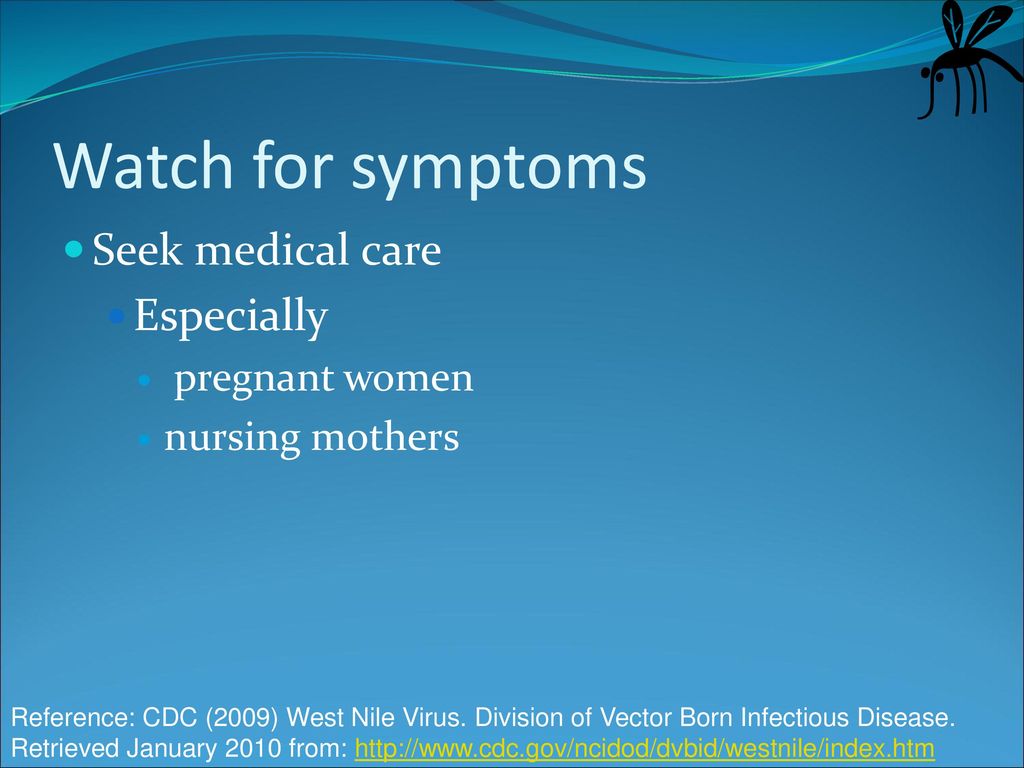 Watch for symptoms

Seek medical care

Especially

pregnant women

nursing mothers

Reference: CDC (2009) West Nile Virus. Division of Vector Born Infectious Disease. Retrieved January 2010 from: http://www.cdc.gov/ncidod/dvbid/westnile/index.htm